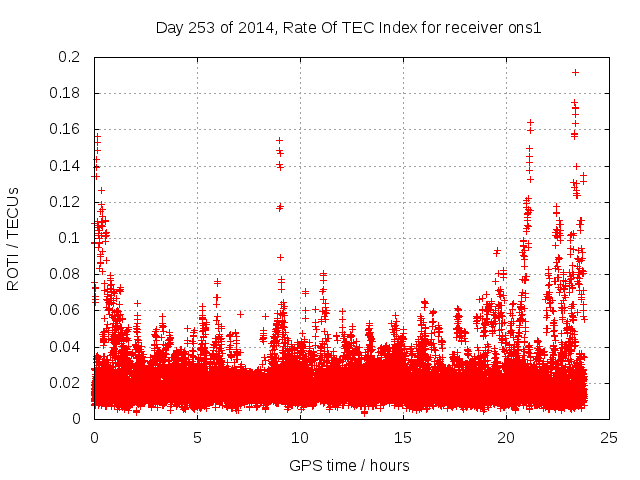 Day 253 of 2014, Rate Of TEC Index for receiver ons1

ROTI / TECUs

0.2
0.18
0.16
0.14
0.12
0.1
0.08
0.06
0.04
0.02
0

0
5
10
15
20
25

GPS time / hours